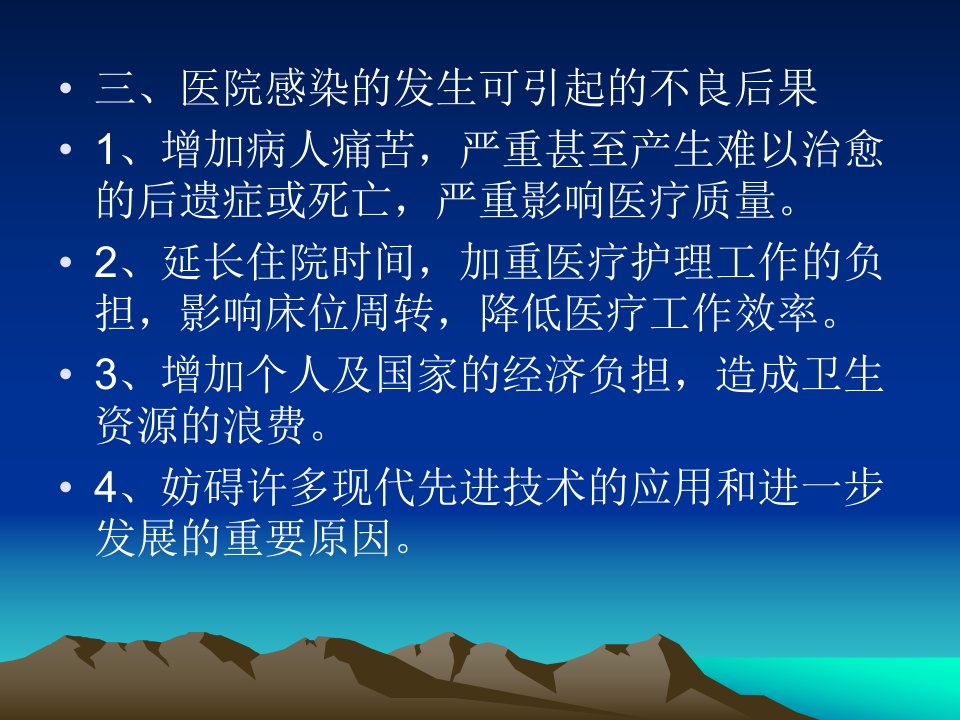 • 三、医院感染的发生可引起的不良后果
• 1、增加病人痛苦，严重甚至产生难以治愈的后遗症或死亡，严重影响医疗质量。
• 2、延长住院时间，加重医疗护理工作的负担，影响床位周转，降低医疗工作效率。
• 3、增加个人及国家的经济负担，造成卫生资源的浪费。
• 4、妨碍许多现代先进技术的应用和进一步发展的重要原因。